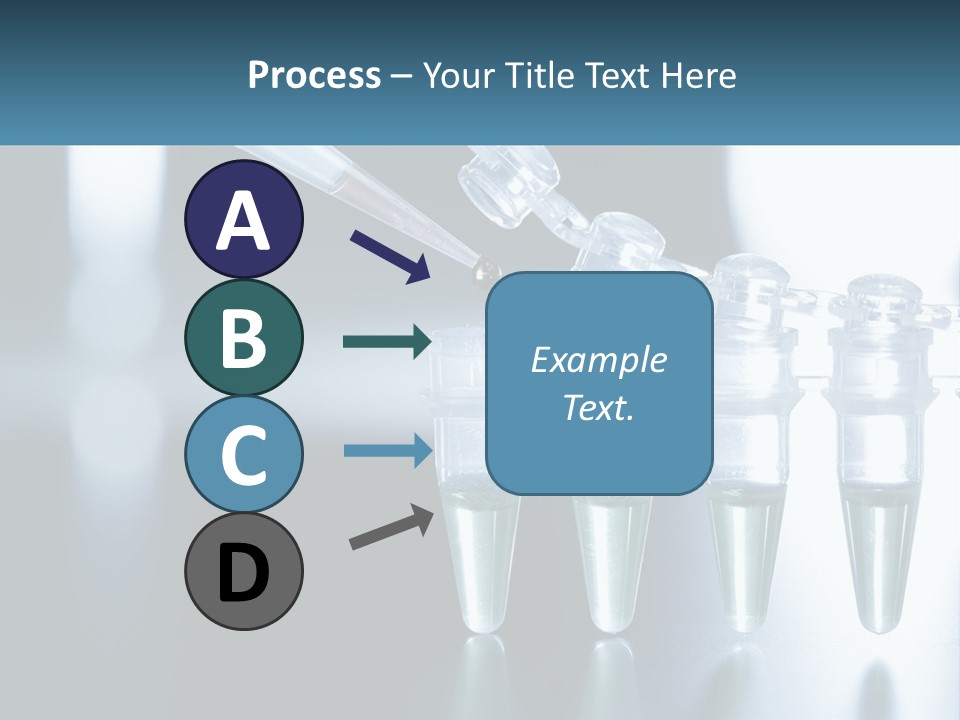 Process – Your Title Text Here

A

B

C

D

Example Text.